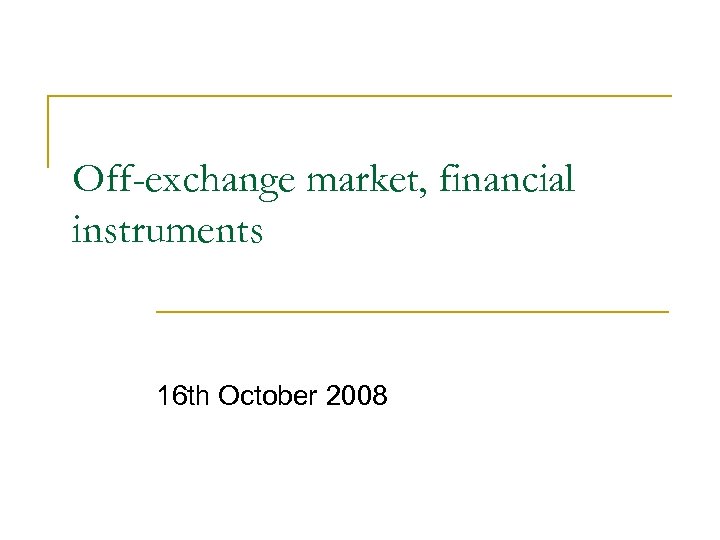 Off-exchange market, financial instruments

16th October 2008